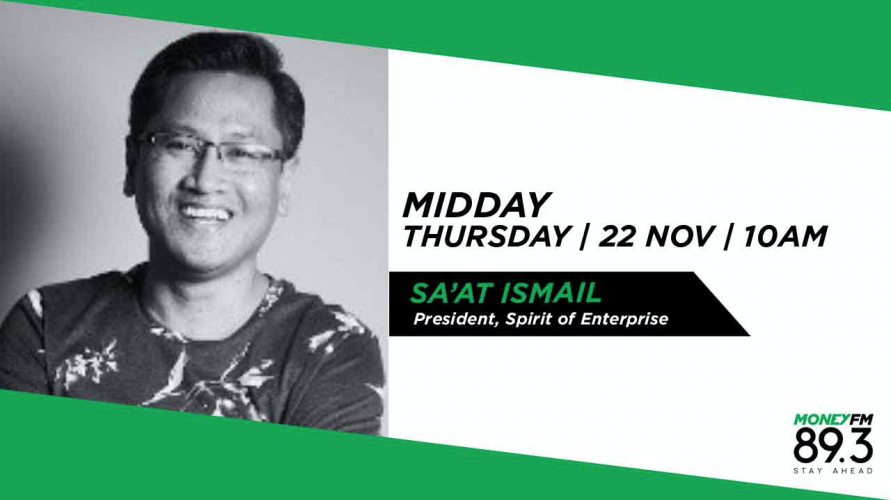 MIDDAY
THURSDAY | 22 NOV | 10AM

SA'AT ISMAIL
President, Spirit of Enterprise

MONEYFM
89.3
STAY AHEAD